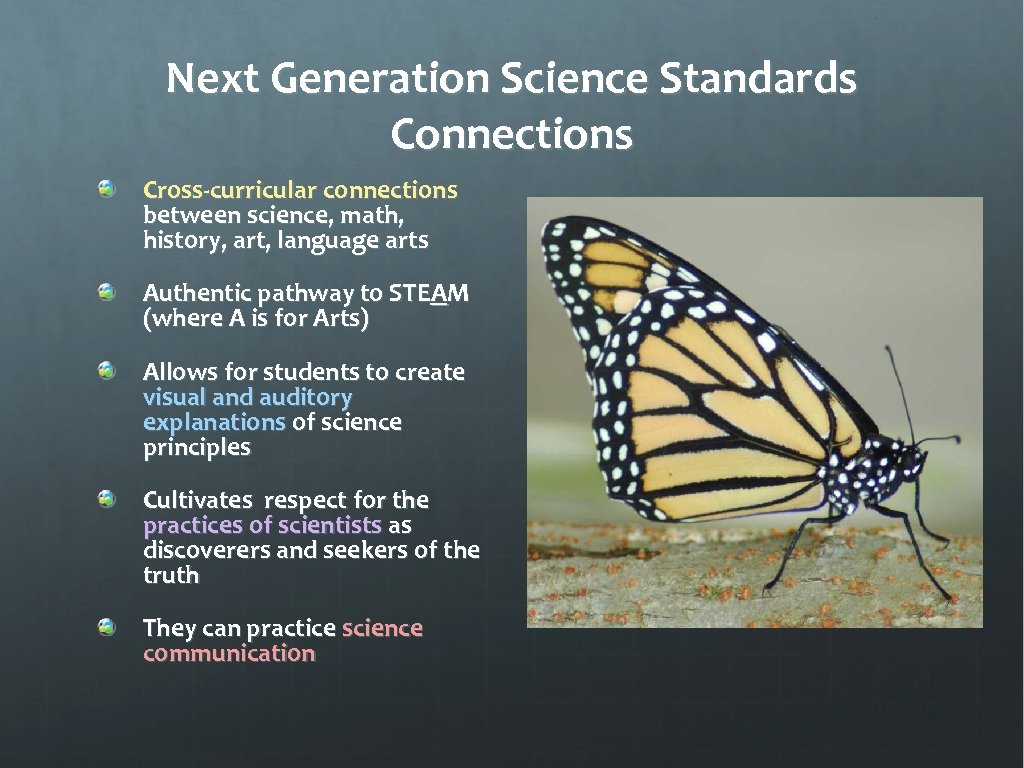 Next Generation Science Standards Connections

Cross-curricular connections between science, math, history, art, language arts

Authentic pathway to STEAM (where A is for Arts)

Allows for students to create visual and auditory explanations of science principles

Cultivates respect for the practices of scientists as discoverers and seekers of the truth

They can practice science communication